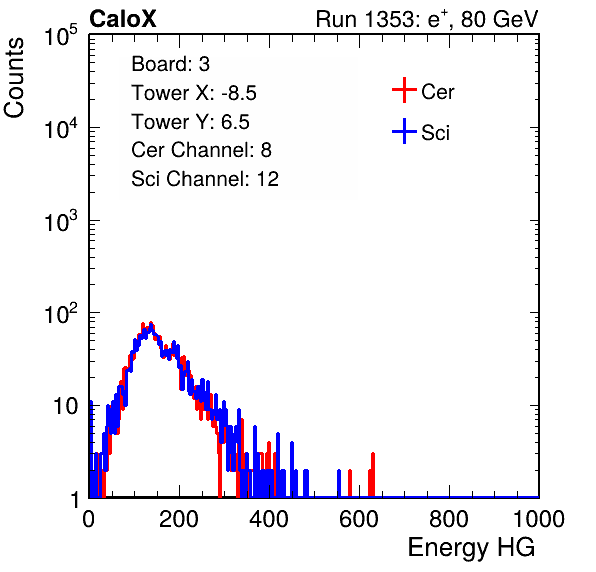 CaloX

Run 1353: $e^{+}$, 80 GeV

Counts

$10^5$

$10^4$

$10^3$

$10^2$

10

1

Board: 3
Tower X: -8.5
Tower Y: 6.5
Cer Channel: 8
Sci Channel: 12

Cer

Sci

0

200

400

600

800

1000

Energy HG